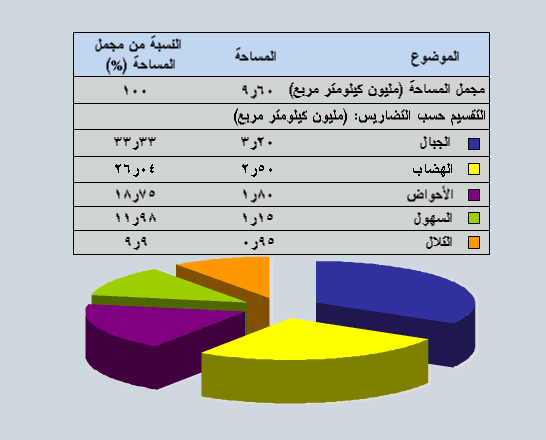 | الموضوع | المساحة | النسبة من مجمل المساحة (%) |
|---|---|---|
| مجمل المساحة (مليون كيلومتر مربع) | ٩ر٦٠ | ١٠٠ |
| التقسيم حسب التضاريس: (مليون كيلومتر مربع) | | |
| الجبال | ٣ر٢٠ | ٣٣ر٣٣ |
| الهضاب | ٢ر٥٠ | ٢٦ر٠٤ |
| الأحواض | ١ر٨٠ | ١٨ر٧٥ |
| السهول | ١ر١٥ | ١١ر٩٨ |
| التلال | ٠ر٩٥ | ٩ر٩ |